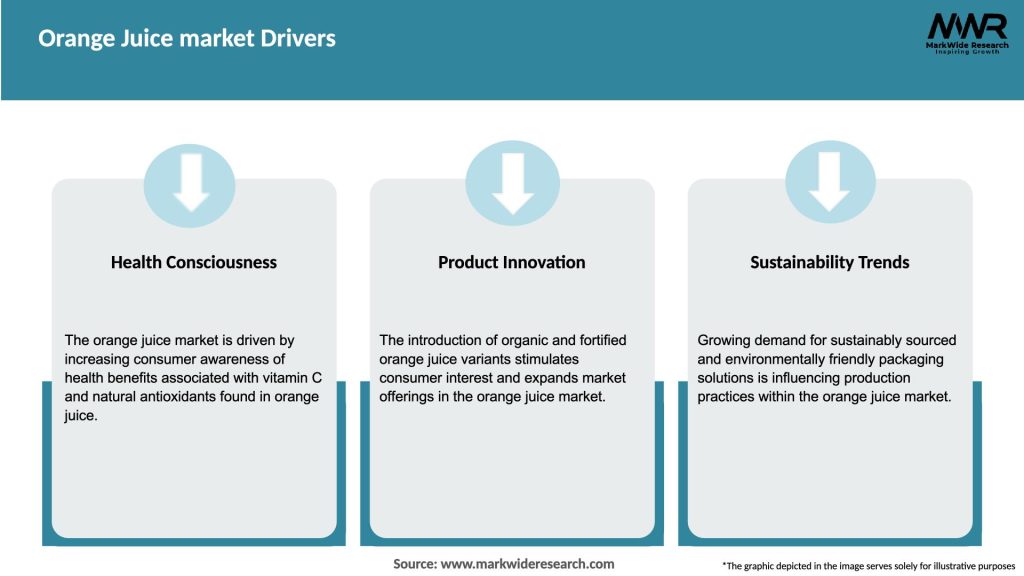 Orange Juice market Drivers

MWR
MarkWide Research
Inspiring Growth

Health Consciousness

The orange juice market is driven by increasing consumer awareness of health benefits associated with vitamin C and natural antioxidants found in orange juice.

Product Innovation

The introduction of organic and fortified orange juice variants stimulates consumer interest and expands market offerings in the orange juice market.

Sustainability Trends

Growing demand for sustainably sourced and environmentally friendly packaging solutions is influencing production practices within the orange juice market.

Source: www.markwideresearch.com

*The graphic depicted in the image serves solely for illustrative purposes